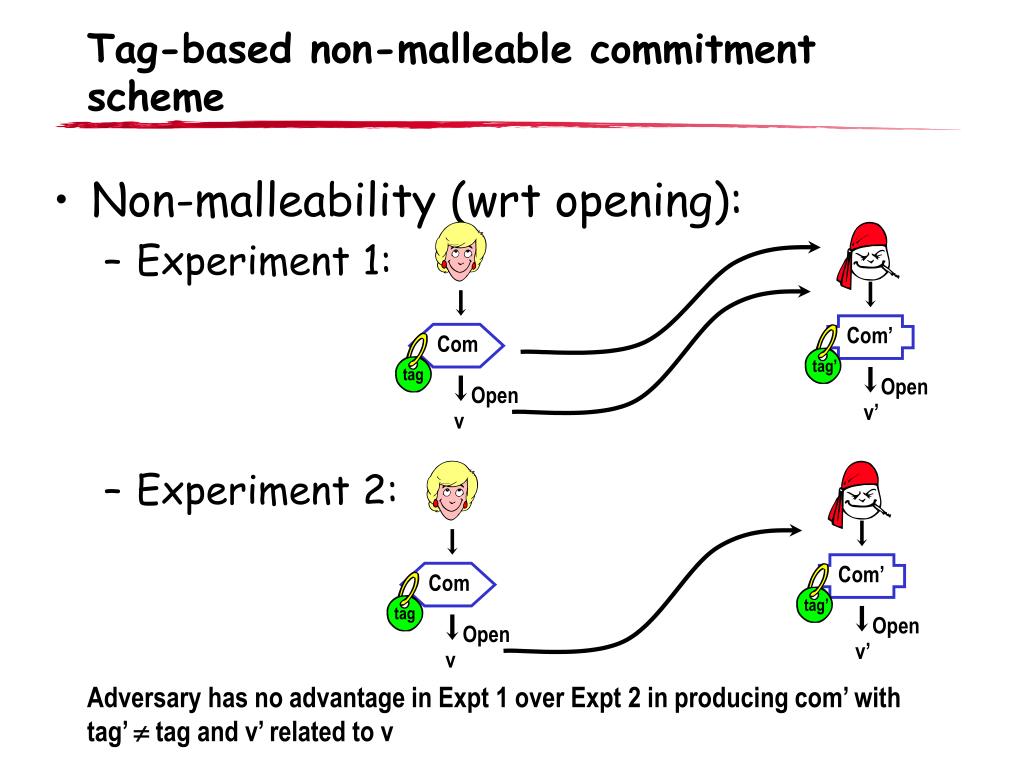 Tag-based non-malleable commitment scheme

• Non-malleability (wrt opening):
– Experiment 1:

Com
tag
Open
v

Com'
tag'
Open
v'

– Experiment 2:

Com
tag
Open
v

Com'
tag'
Open
v'

Adversary has no advantage in Expt 1 over Expt 2 in producing com' with tag' $\neq$ tag and v' related to v